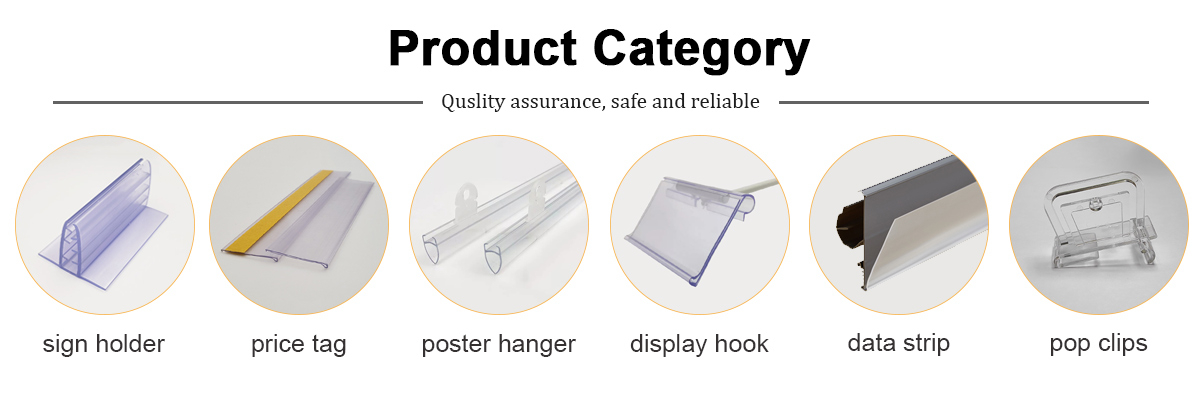 Product Category

Quslity assurance, safe and reliable

sign holder

price tag

poster hanger

display hook

data strip

pop clips